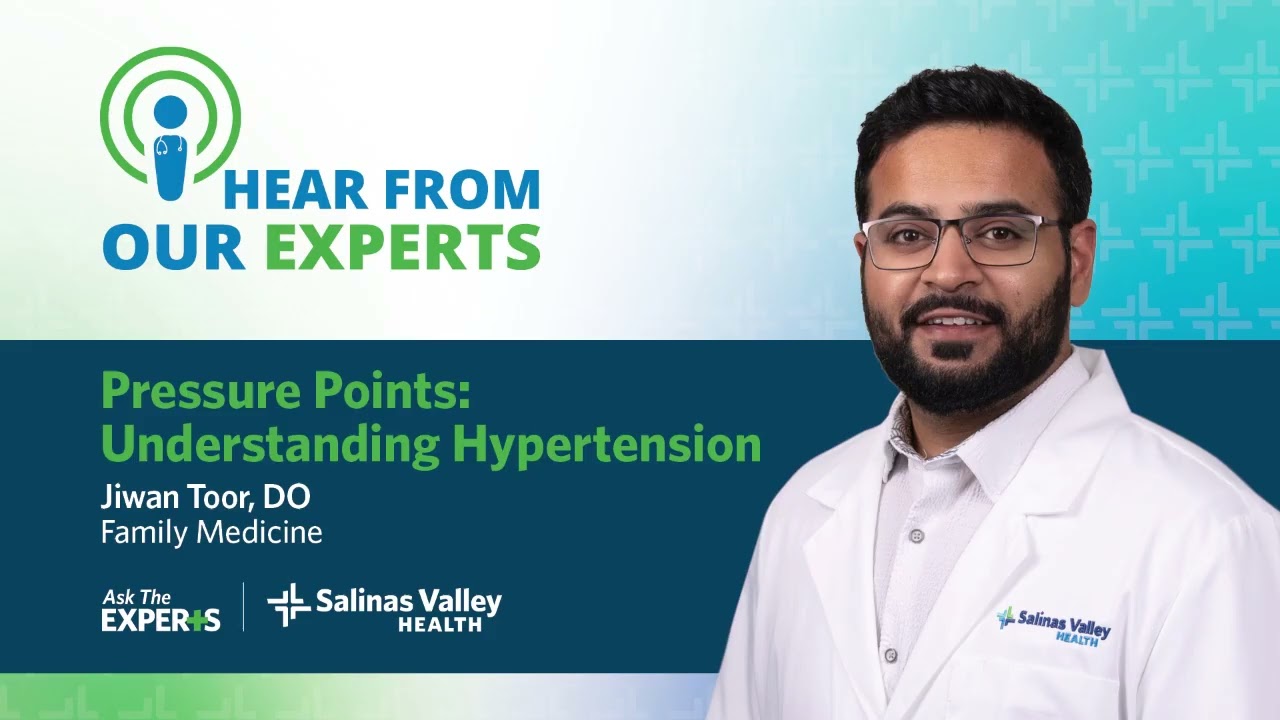 HEAR FROM OUR EXPERTS

Pressure Points: Understanding Hypertension

Jiwan Toor, DO
Family Medicine

Ask The EXPERTS

Salinas Valley HEALTH

Salinas Valley HEALTH